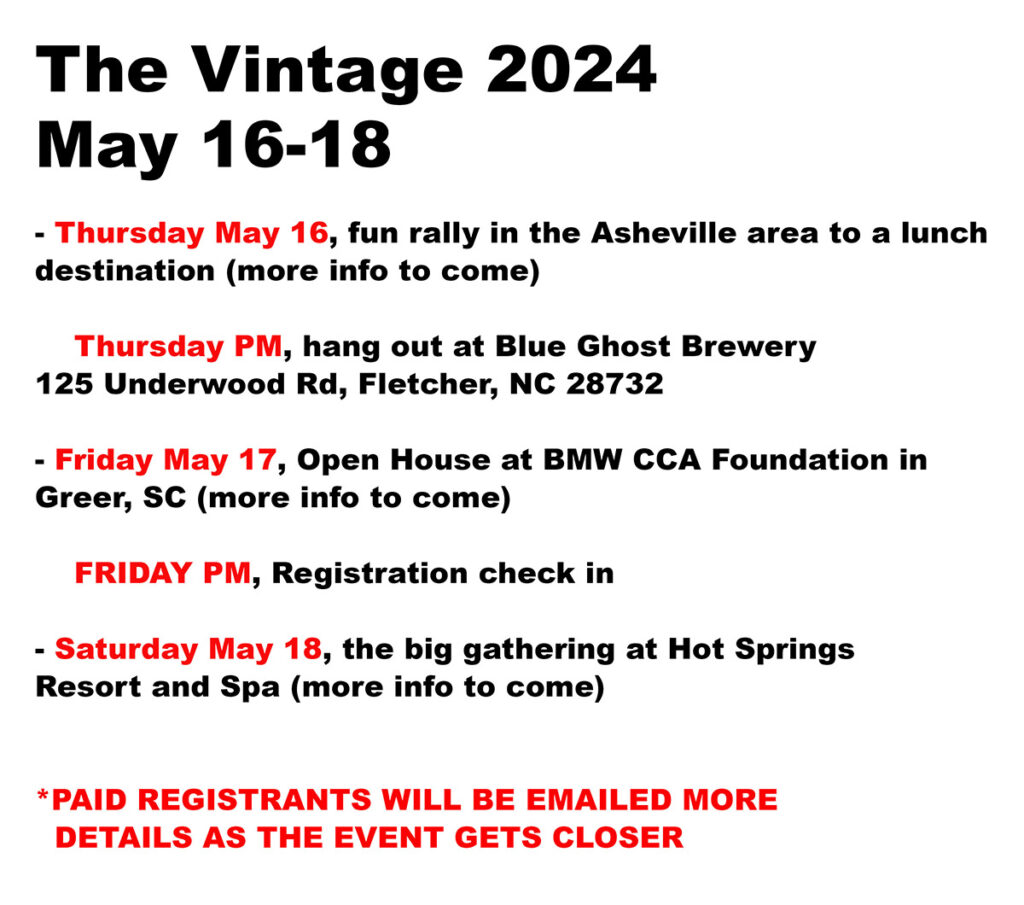 The Vintage 2024
May 16-18

- Thursday May 16, fun rally in the Asheville area to a lunch destination (more info to come)

Thursday PM, hang out at Blue Ghost Brewery
125 Underwood Rd, Fletcher, NC 28732

- Friday May 17, Open House at BMW CCA Foundation in Greer, SC (more info to come)

FRIDAY PM, Registration check in

- Saturday May 18, the big gathering at Hot Springs Resort and Spa (more info to come)

*PAID REGISTRANTS WILL BE EMAILED MORE DETAILS AS THE EVENT GETS CLOSER